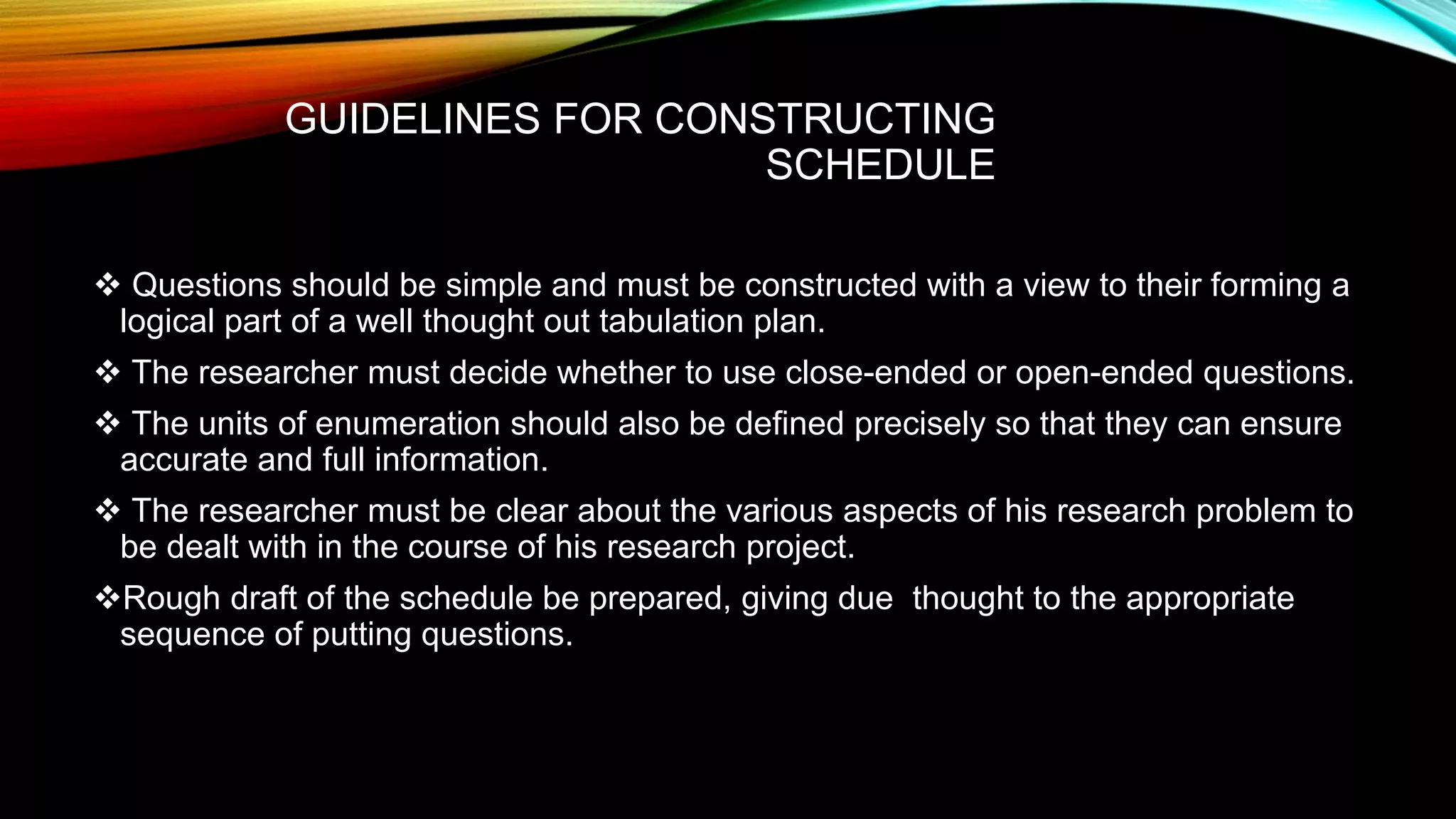 GUIDELINES FOR CONSTRUCTING SCHEDULE

❖ Questions should be simple and must be constructed with a view to their forming a logical part of a well thought out tabulation plan.

❖ The researcher must decide whether to use close-ended or open-ended questions.

❖ The units of enumeration should also be defined precisely so that they can ensure accurate and full information.

❖ The researcher must be clear about the various aspects of his research problem to be dealt with in the course of his research project.

❖Rough draft of the schedule be prepared, giving due thought to the appropriate sequence of putting questions.